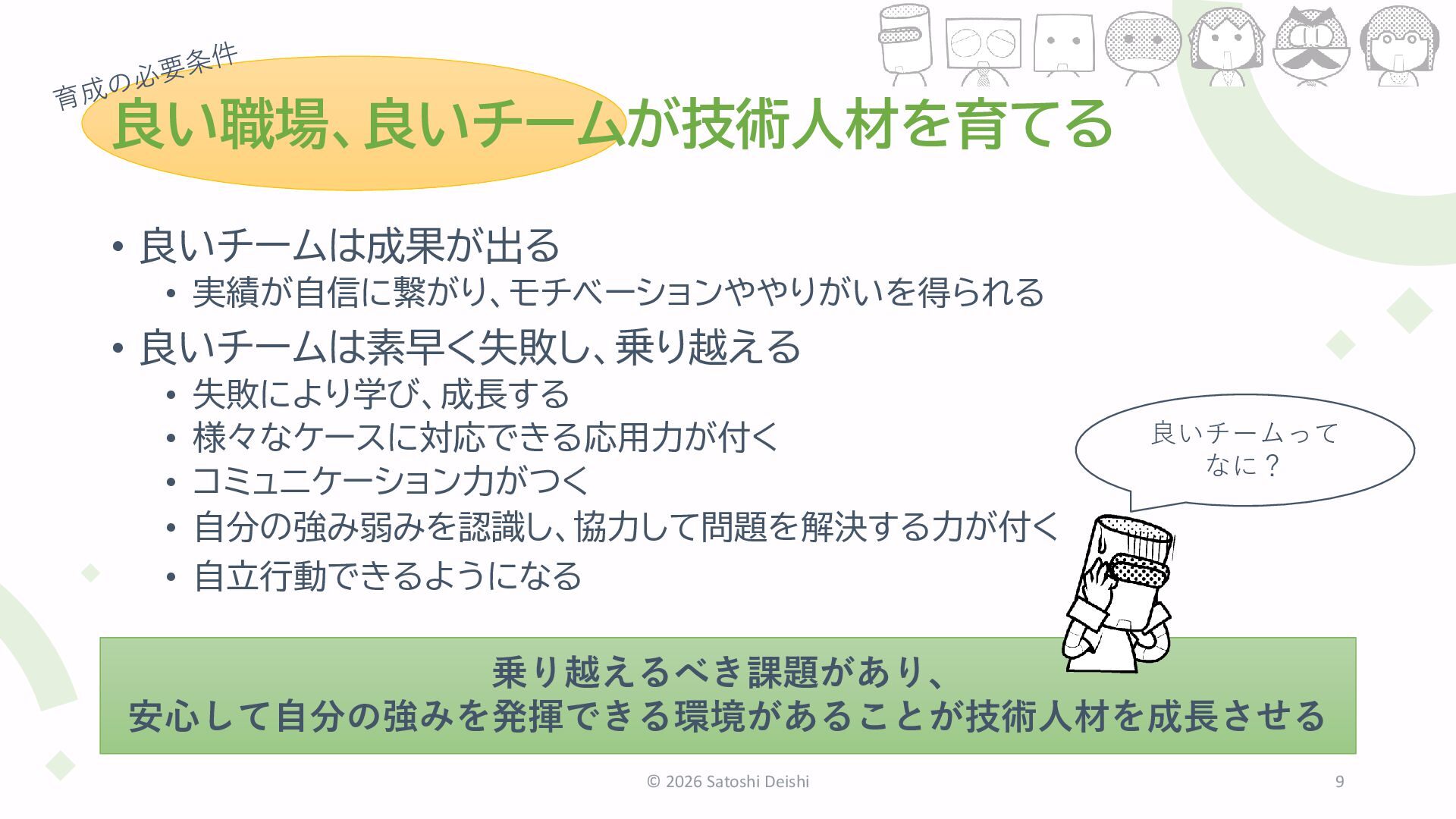 育成の必要条件

良い職場、良いチームが技術人材を育てる

• 良いチームは成果が出る
  • 実績が自信に繋がり、モチベーションややりがいを得られる
• 良いチームは素早く失敗し、乗り越える
  • 失敗により学び、成長する
  • 様々なケースに対応できる応用力が付く
  • コミュニケーション力がつく
  • 自分の強み弱みを認識し、協力して問題を解決する力が付く
  • 自立行動できるようになる

良いチームってなに？

乗り越えるべき課題があり、
安心して自分の強みを発揮できる環境があることが技術人材を成長させる

© 2026 Satoshi Deishi

9